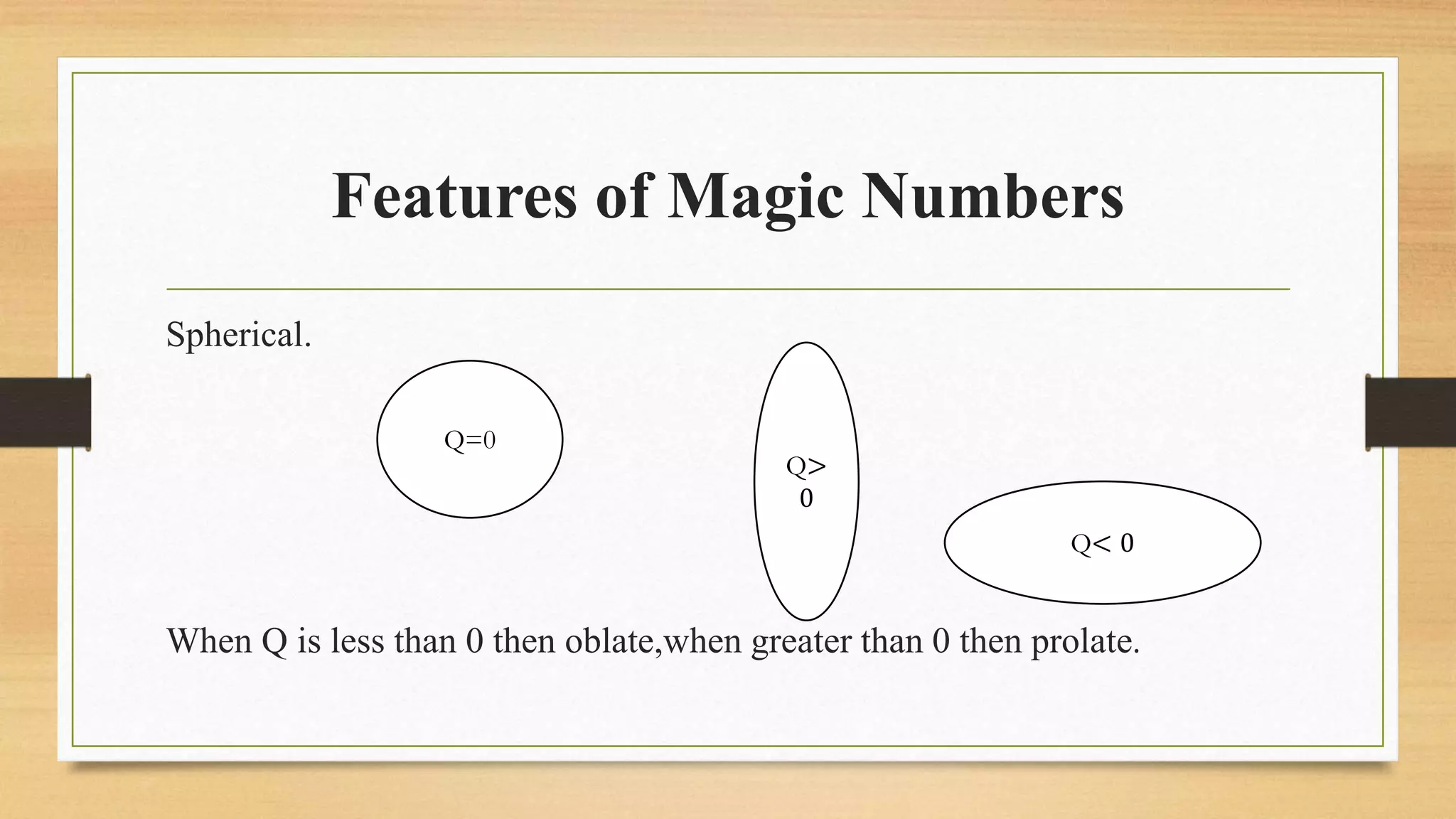 Features of Magic Numbers

Spherical.

Q=0

Q> 0

Q< 0

When Q is less than 0 then oblate,when greater than 0 then prolate.